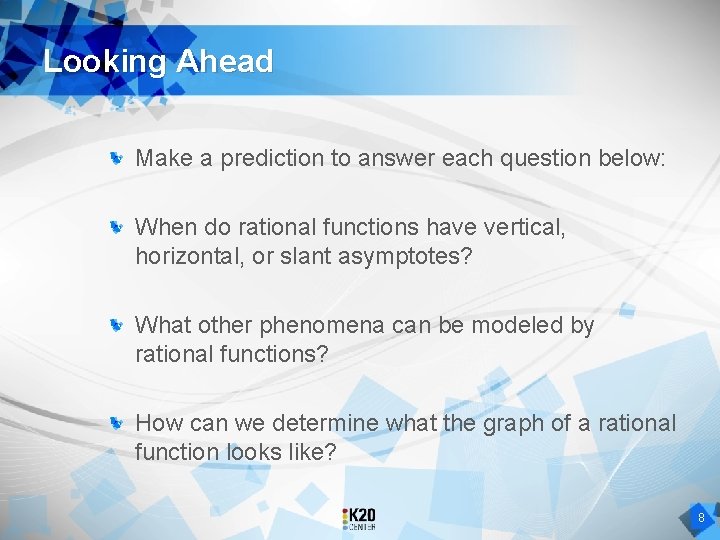 Looking Ahead

Make a prediction to answer each question below:

When do rational functions have vertical, horizontal, or slant asymptotes?

What other phenomena can be modeled by rational functions?

How can we determine what the graph of a rational function looks like?

K20 CENTER

8